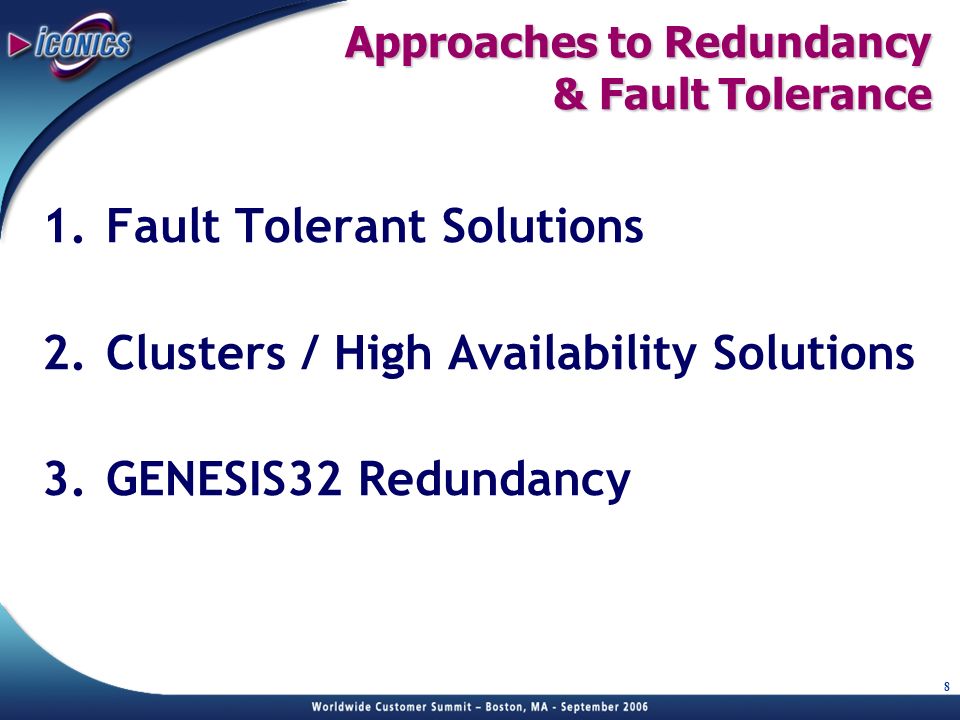 ICONICS

Approaches to Redundancy & Fault Tolerance

1. Fault Tolerant Solutions

2. Clusters / High Availability Solutions

3. GENESIS32 Redundancy

8

Worldwide Customer Summit – Boston, MA - September 2006